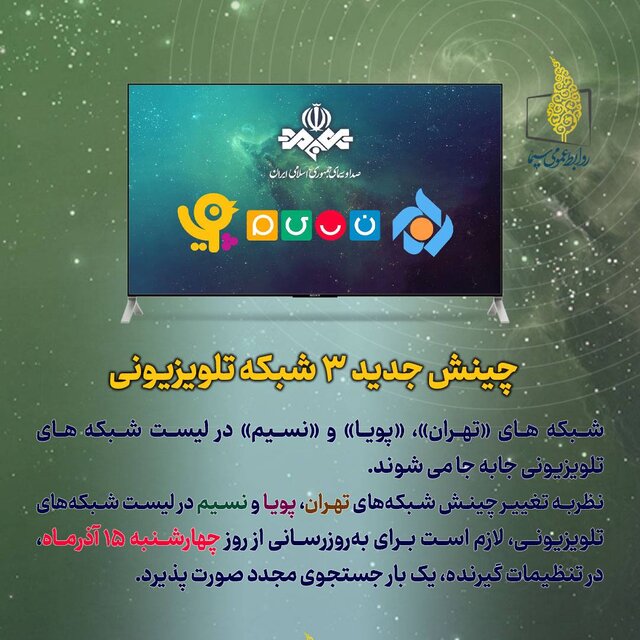 روابط عمومی سیما

صدا و سیمای جمهوری اسلامی ایران

چینش جدید ۳ شبکه تلویزیونی

شبکه های «تهران»، «پویا» و «نسیم» در لیست شبکه های تلویزیونی جابه جا می شوند.

نظر به تغییر چینش شبکه‌های تهران، پویا و نسیم در لیست شبکه‌های تلویزیونی، لازم است برای به‌روزرسانی از روز چهارشنبه ۱۵ آذرماه، در تنظیمات گیرنده، یک بار جستجوی مجدد صورت پذیرد.